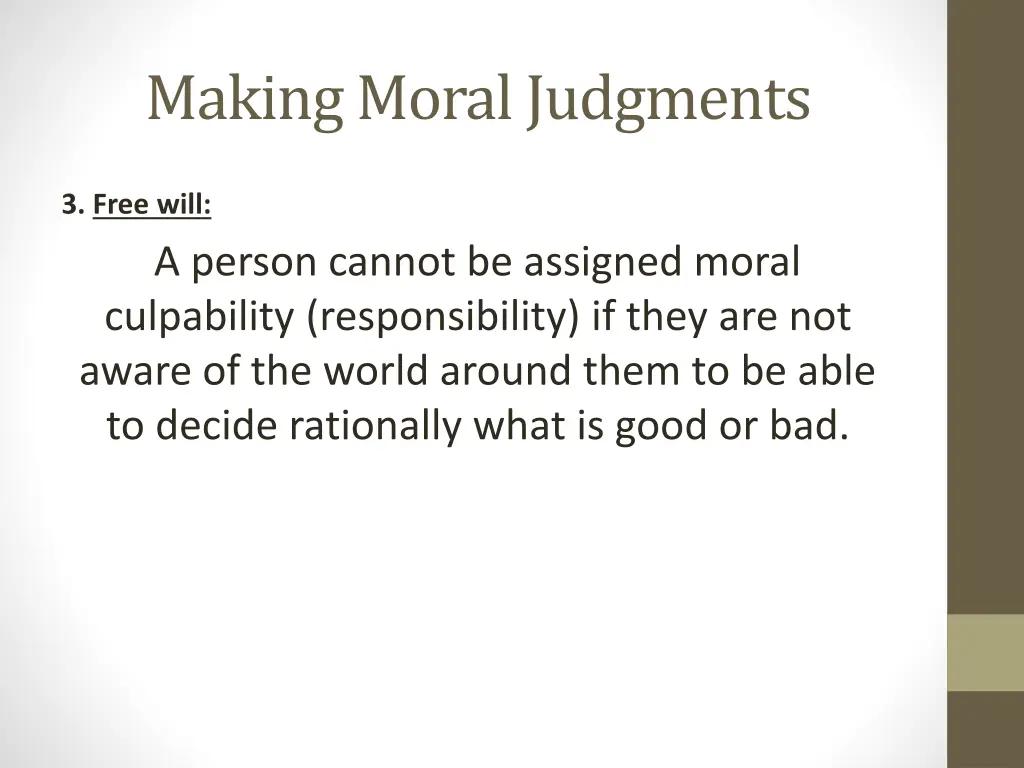 Making Moral Judgments

3. Free will:

A person cannot be assigned moral culpability (responsibility) if they are not aware of the world around them to be able to decide rationally what is good or bad.